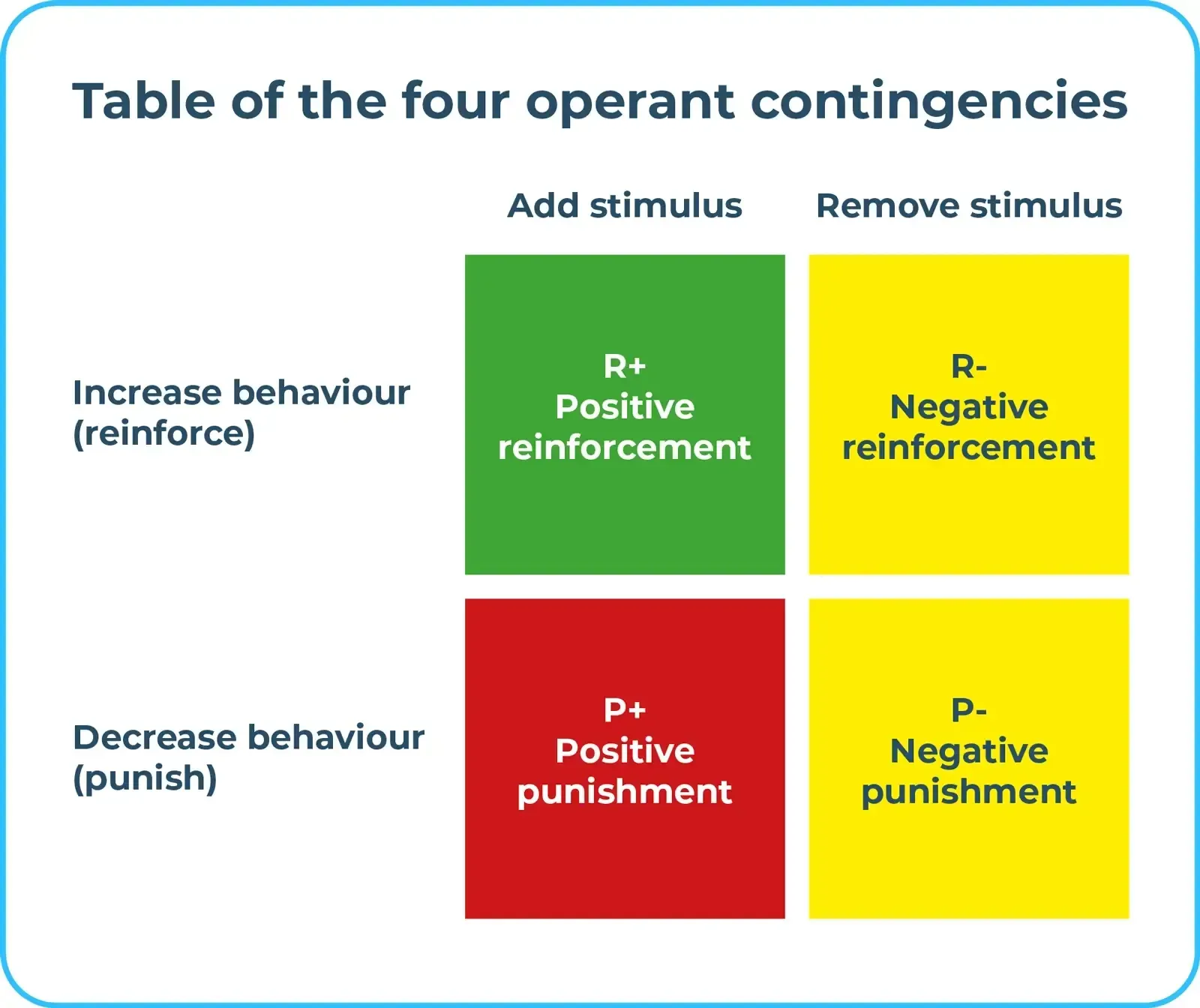 Table of the four operant contingencies

| | Add stimulus | Remove stimulus |
|---|---|---|
| Increase behaviour (reinforce) | R+ Positive reinforcement | R- Negative reinforcement |
| Decrease behaviour (punish) | P+ Positive punishment | P- Negative punishment |